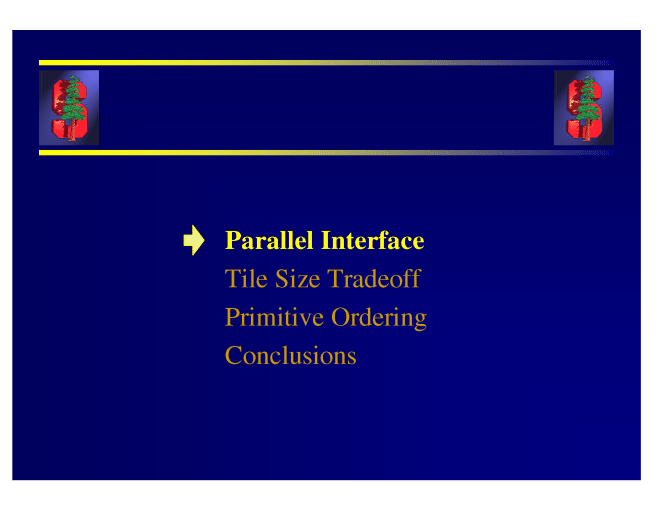 Parallel Interface
Tile Size Tradeoff
Primitive Ordering
Conclusions